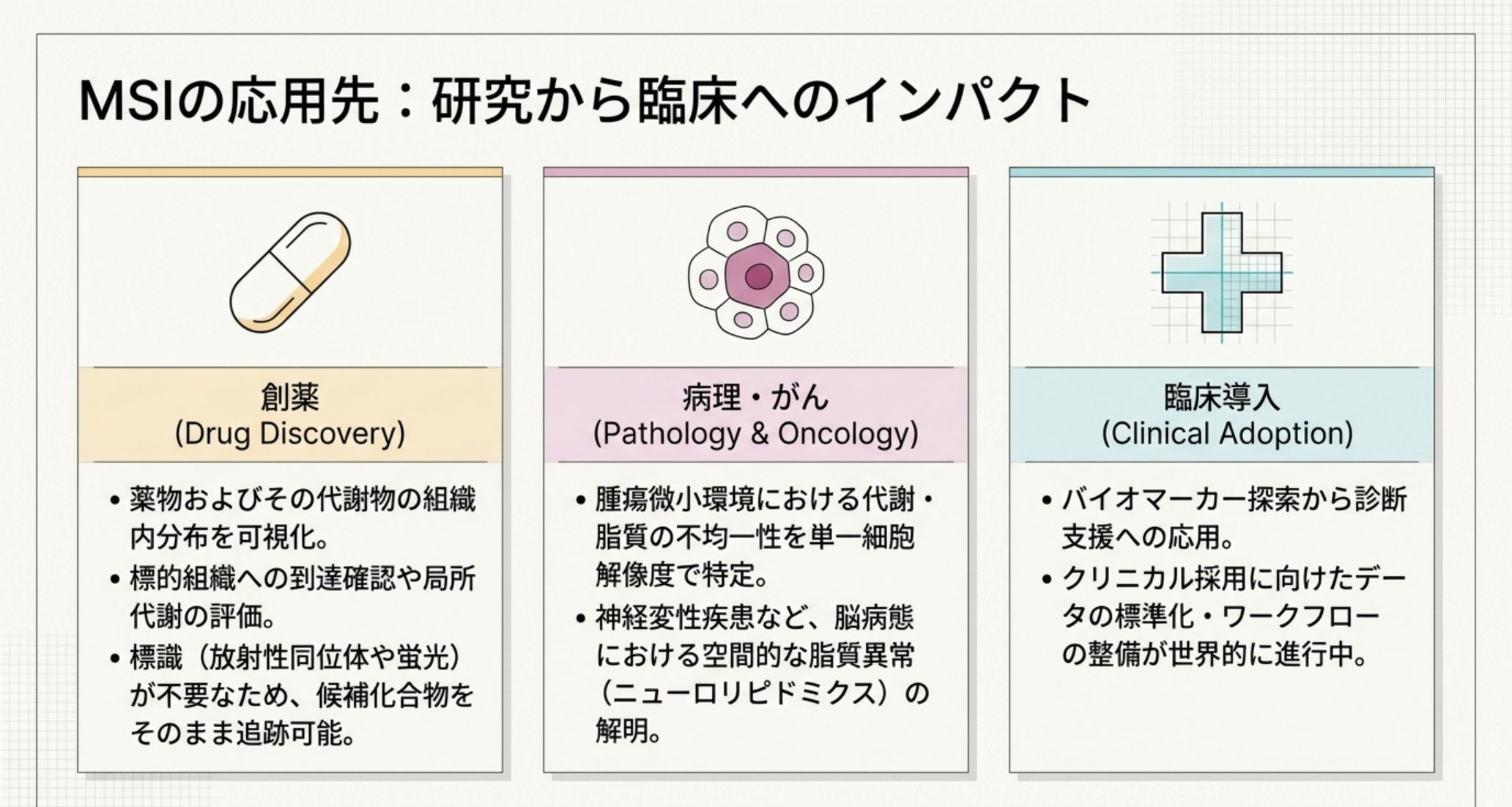 MSIの応用先：研究から臨床へのインパクト

創薬
(Drug Discovery)

• 薬物およびその代謝物の組織内分布を可視化。
• 標的組織への到達確認や局所代謝の評価。
• 標識（放射性同位体や蛍光）が不要なため、候補化合物をそのまま追跡可能。

病理・がん
(Pathology & Oncology)

• 腫瘍微小環境における代謝・脂質の不均一性を単一細胞解像度で特定。
• 神経変性疾患など、脳病態における空間的な脂質異常（ニューロリピドミクス）の解明。

臨床導入
(Clinical Adoption)

• バイオマーカー探索から診断支援への応用。
• クリニカル採用に向けたデータの標準化・ワークフローの整備が世界的に進行中。